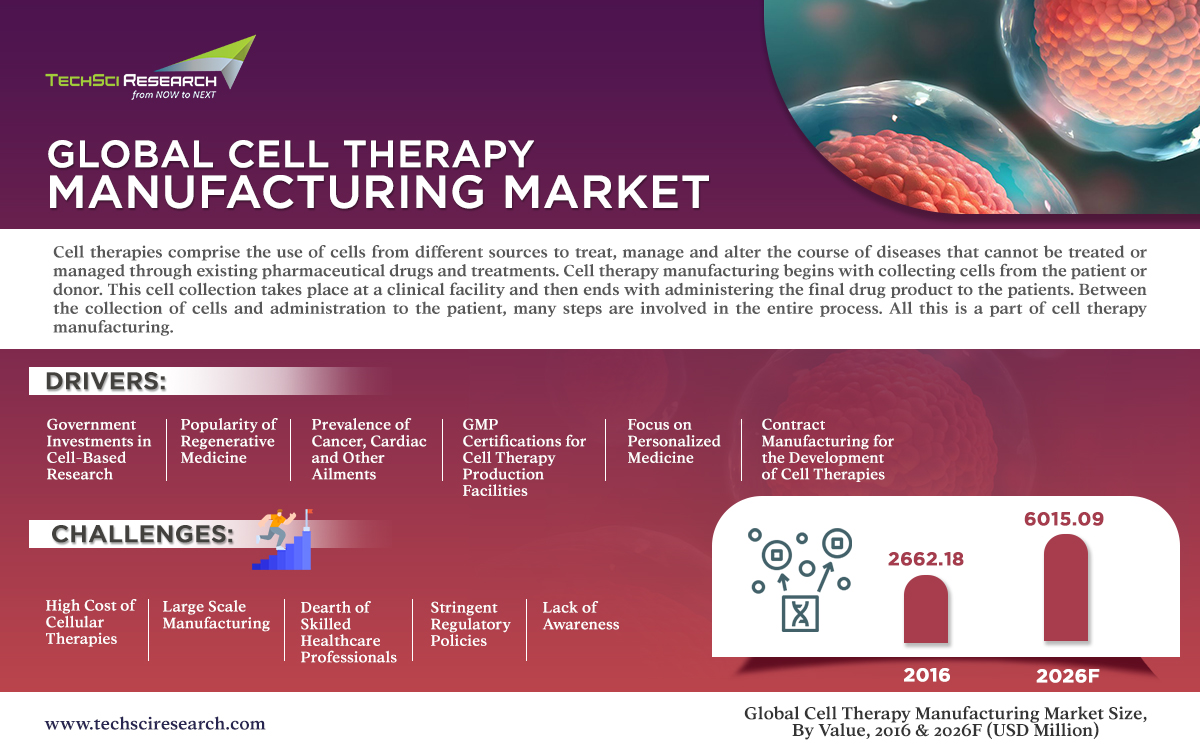 TECHSCI RESEARCH
from NOW to NEXT

GLOBAL CELL THERAPY MANUFACTURING MARKET

Cell therapies comprise the use of cells from different sources to treat, manage and alter the course of diseases that cannot be treated or managed through existing pharmaceutical drugs and treatments. Cell therapy manufacturing begins with collecting cells from the patient or donor. This cell collection takes place at a clinical facility and then ends with administering the final drug product to the patients. Between the collection of cells and administration to the patient, many steps are involved in the entire process. All this is a part of cell therapy manufacturing.

DRIVERS:

Government Investments in Cell-Based Research

Popularity of Regenerative Medicine

Prevalence of Cancer, Cardiac and Other Ailments

GMP Certifications for Cell Therapy Production Facilities

Focus on Personalized Medicine

Contract Manufacturing for the Development of Cell Therapies

CHALLENGES:

High Cost of Cellular Therapies

Large Scale Manufacturing

Dearth of Skilled Healthcare Professionals

Stringent Regulatory Policies

Lack of Awareness

2662.18
6015.09
2016
2026F

www.techsciresearch.com

Global Cell Therapy Manufacturing Market Size, By Value, 2016 & 2026F (USD Million)